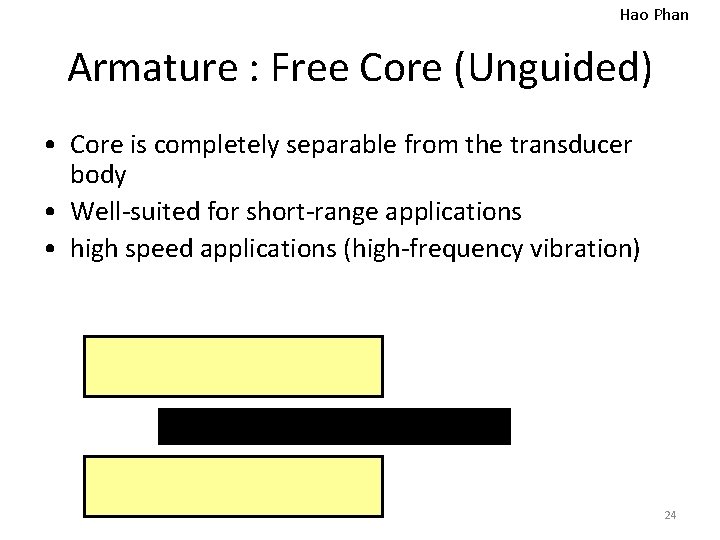 Hao Phan

Armature : Free Core (Unguided)

• Core is completely separable from the transducer body
• Well-suited for short-range applications
• high speed applications (high-frequency vibration)

24